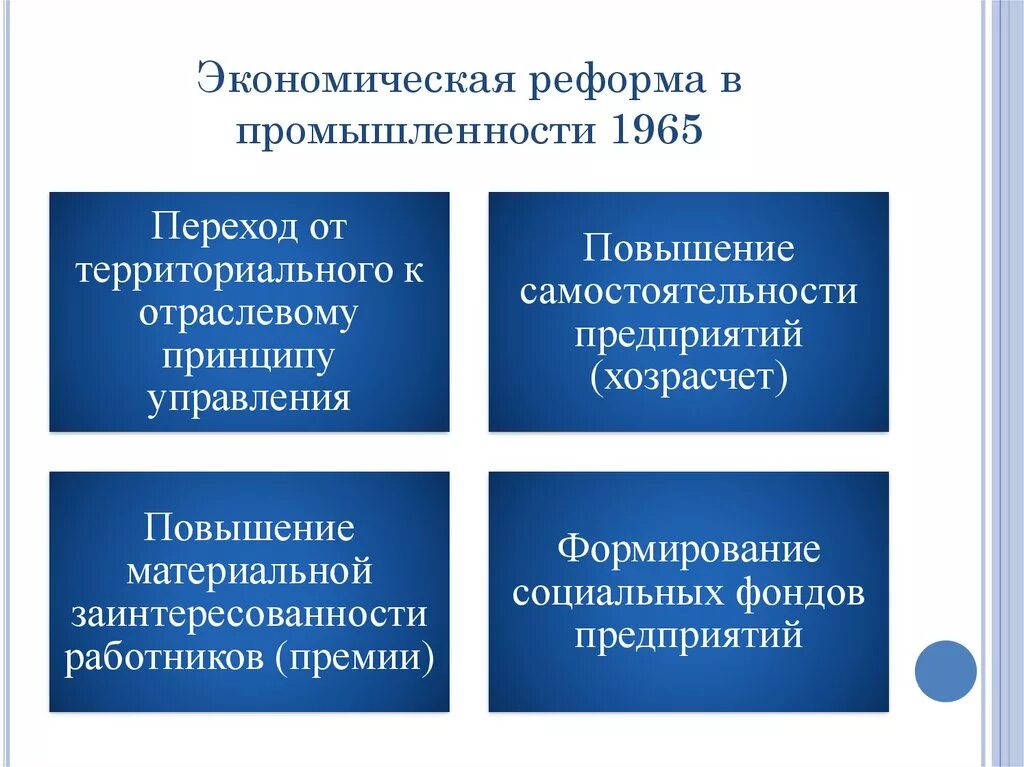 Экономическая реформа в промышленности 1965

Переход от территориального к отраслевому принципу управления

Повышение самостоятельности предприятий (хозрасчет)

Повышение материальной заинтересованности работников (премии)

Формирование социальных фондов предприятий